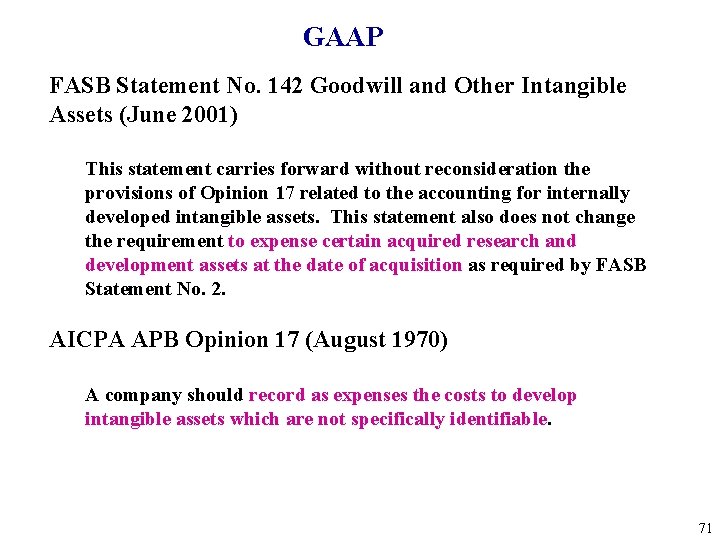 GAAP

FASB Statement No. 142 Goodwill and Other Intangible Assets (June 2001)

This statement carries forward without reconsideration the provisions of Opinion 17 related to the accounting for internally developed intangible assets. This statement also does not change the requirement to expense certain acquired research and development assets at the date of acquisition as required by FASB Statement No. 2.

AICPA APB Opinion 17 (August 1970)

A company should record as expenses the costs to develop intangible assets which are not specifically identifiable.

71